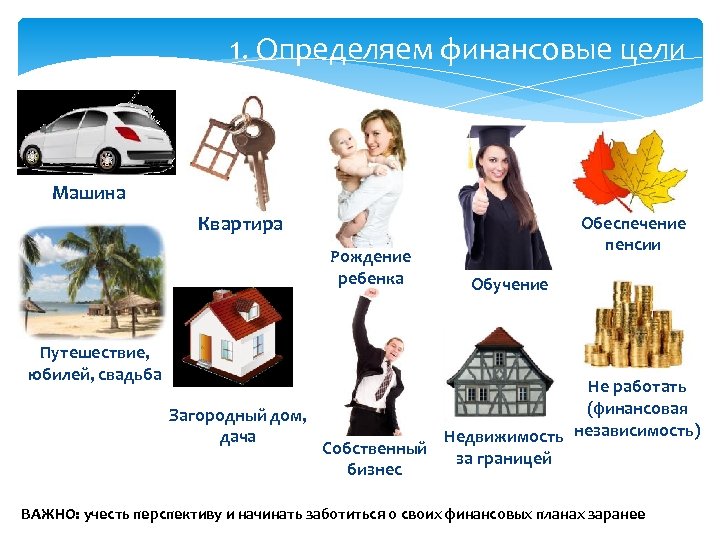 1. Определяем финансовые цели

Машина

Квартира

Рождение ребенка

Обучение

Обеспечение пенсии

Путешествие, юбилей, свадьба

Загородный дом, дача

Собственный бизнес

Недвижимость за границей

Не работать (финансовая независимость)

ВАЖНО: учесть перспективу и начинать заботиться о своих финансовых планах заранее